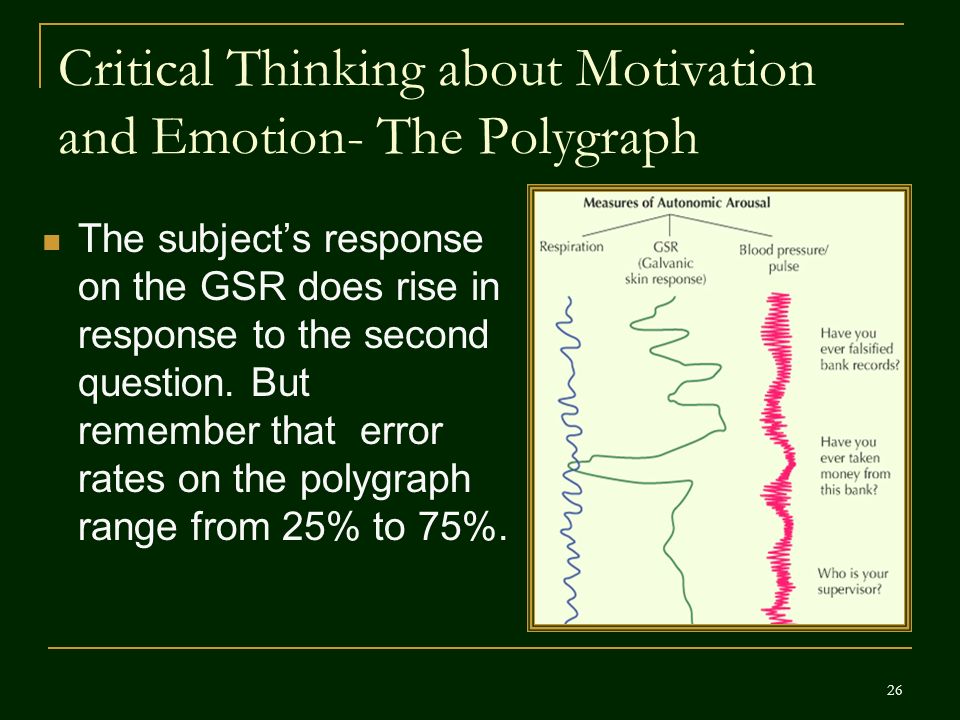 Critical Thinking about Motivation and Emotion- The Polygraph

The subject's response on the GSR does rise in response to the second question. But remember that error rates on the polygraph range from 25% to 75%.

Measures of Autonomic Arousal

Respiration

GSR (Galvanic skin response)

Blood pressure/ pulse

Have you ever falsified bank records?

Have you ever taken money from this bank?

Who is your supervisor?

26